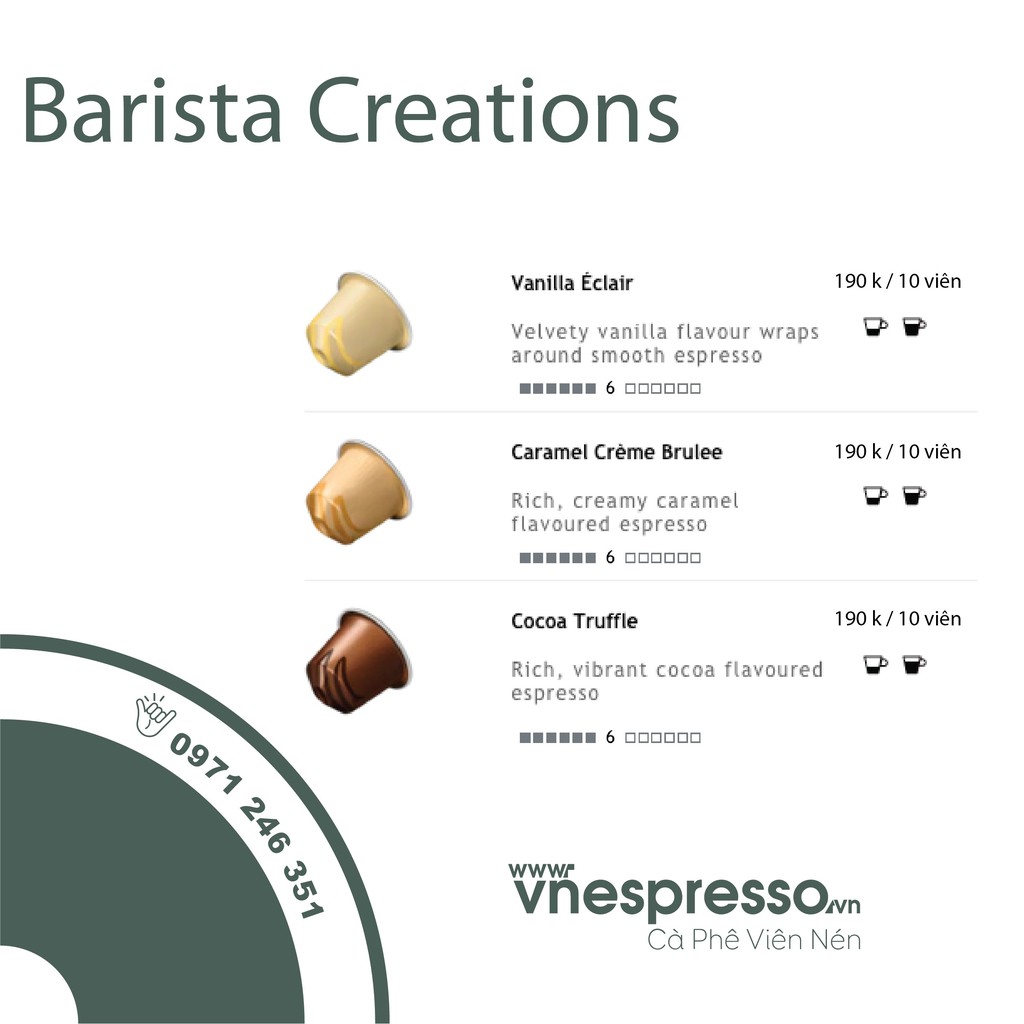 Barista Creations

Vanilla Éclair

190 k / 10 viên

Velvety vanilla flavour wraps around smooth espresso

6

Caramel Crème Brulee

190 k / 10 viên

Rich, creamy caramel flavoured espresso

6

Cocoa Truffle

190 k / 10 viên

Rich, vibrant cocoa flavoured espresso

6

0971 246 351

www.vnespresso.vn
Cà Phê Viên Nén